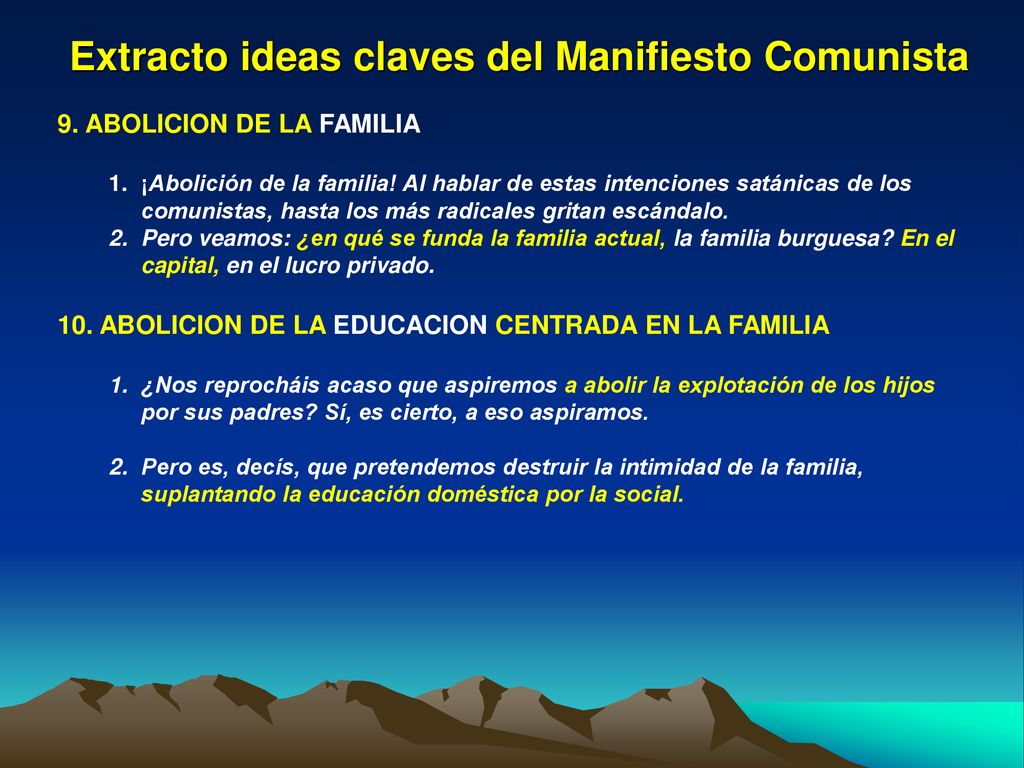 Extracto ideas claves del Manifiesto Comunista

9. ABOLICION DE LA FAMILIA

1. ¡Abolición de la familia! Al hablar de estas intenciones satánicas de los comunistas, hasta los más radicales gritan escándalo.
2. Pero veamos: ¿en qué se funda la familia actual, la familia burguesa? En el capital, en el lucro privado.

10. ABOLICION DE LA EDUCACION CENTRADA EN LA FAMILIA

1. ¿Nos reprocháis acaso que aspiremos a abolir la explotación de los hijos por sus padres? Sí, es cierto, a eso aspiramos.

2. Pero es, decís, que pretendemos destruir la intimidad de la familia, suplantando la educación doméstica por la social.